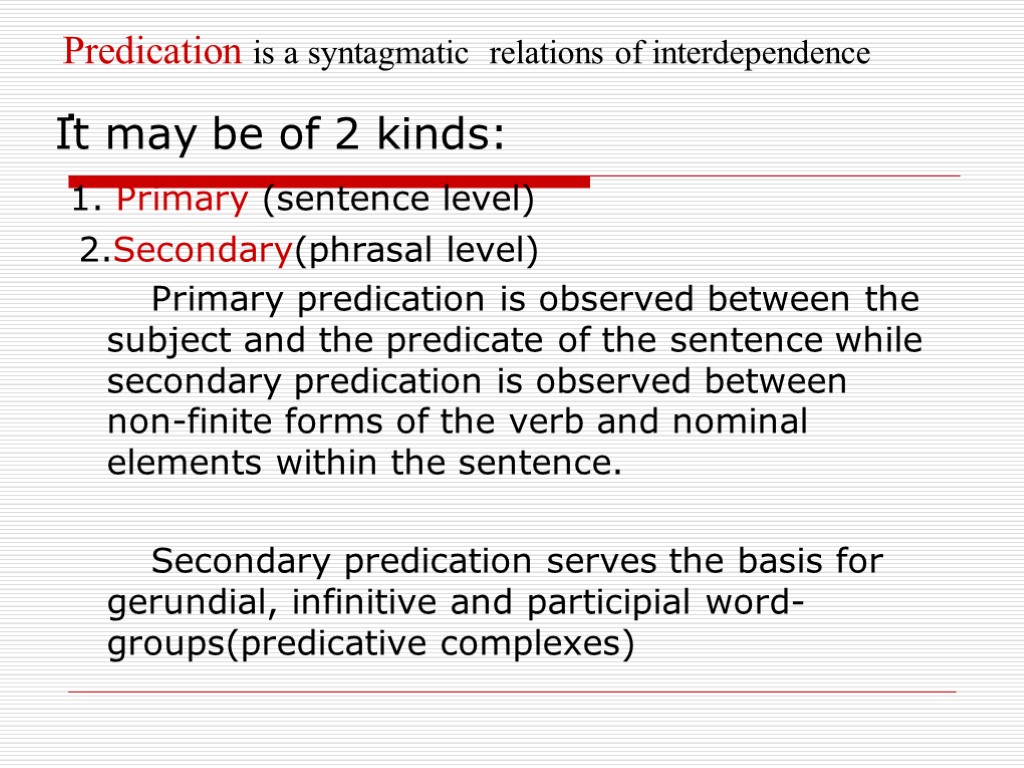 Predication is a syntagmatic relations of interdependence

It may be of 2 kinds:

1. Primary (sentence level)

2.Secondary(phrasal level)

Primary predication is observed between the subject and the predicate of the sentence while secondary predication is observed between non-finite forms of the verb and nominal elements within the sentence.

Secondary predication serves the basis for gerundial, infinitive and participial word-groups(predicative complexes)